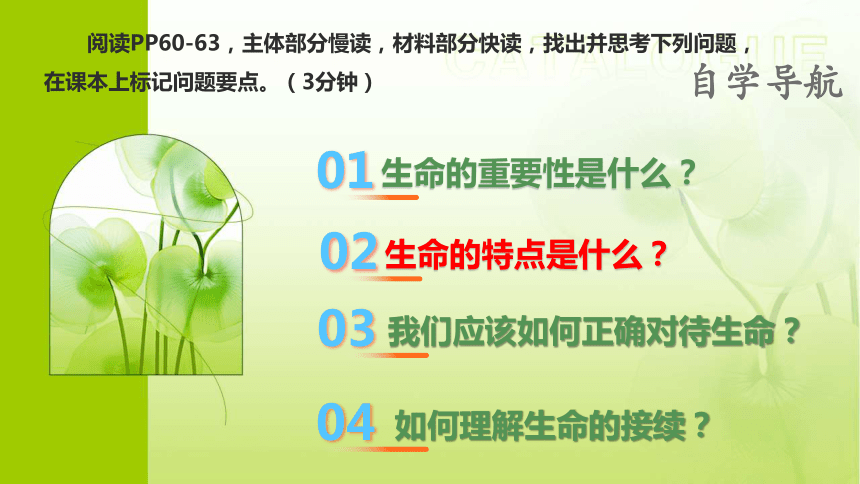 阅读PP60-63，主体部分慢读，材料部分快读，找出并思考下列问题，在课本上标记问题要点。（3分钟）

CATALOGUE

自学导航

01 生命的重要性是什么？

02 生命的特点是什么？

03 我们应该如何正确对待生命？

04 如何理解生命的接续？